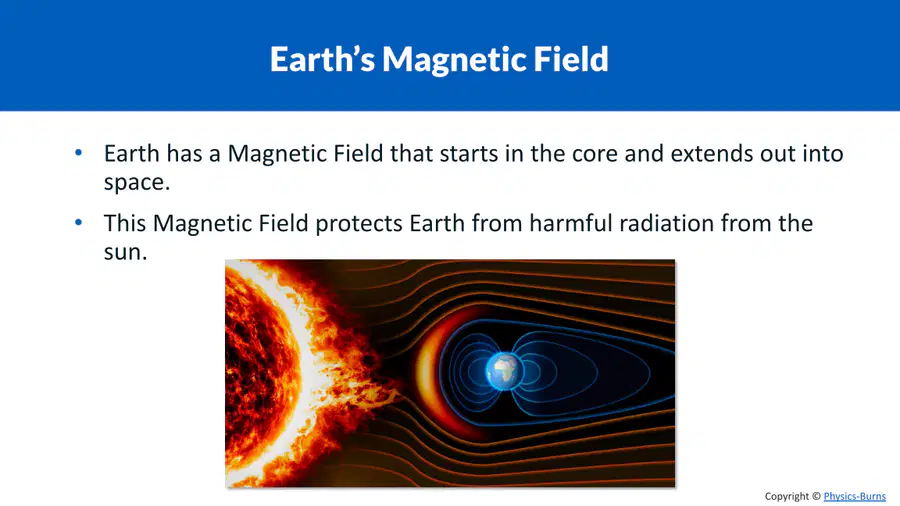 Earth's Magnetic Field

• Earth has a Magnetic Field that starts in the core and extends out into space.

• This Magnetic Field protects Earth from harmful radiation from the sun.

Copyright © Physics-Burns